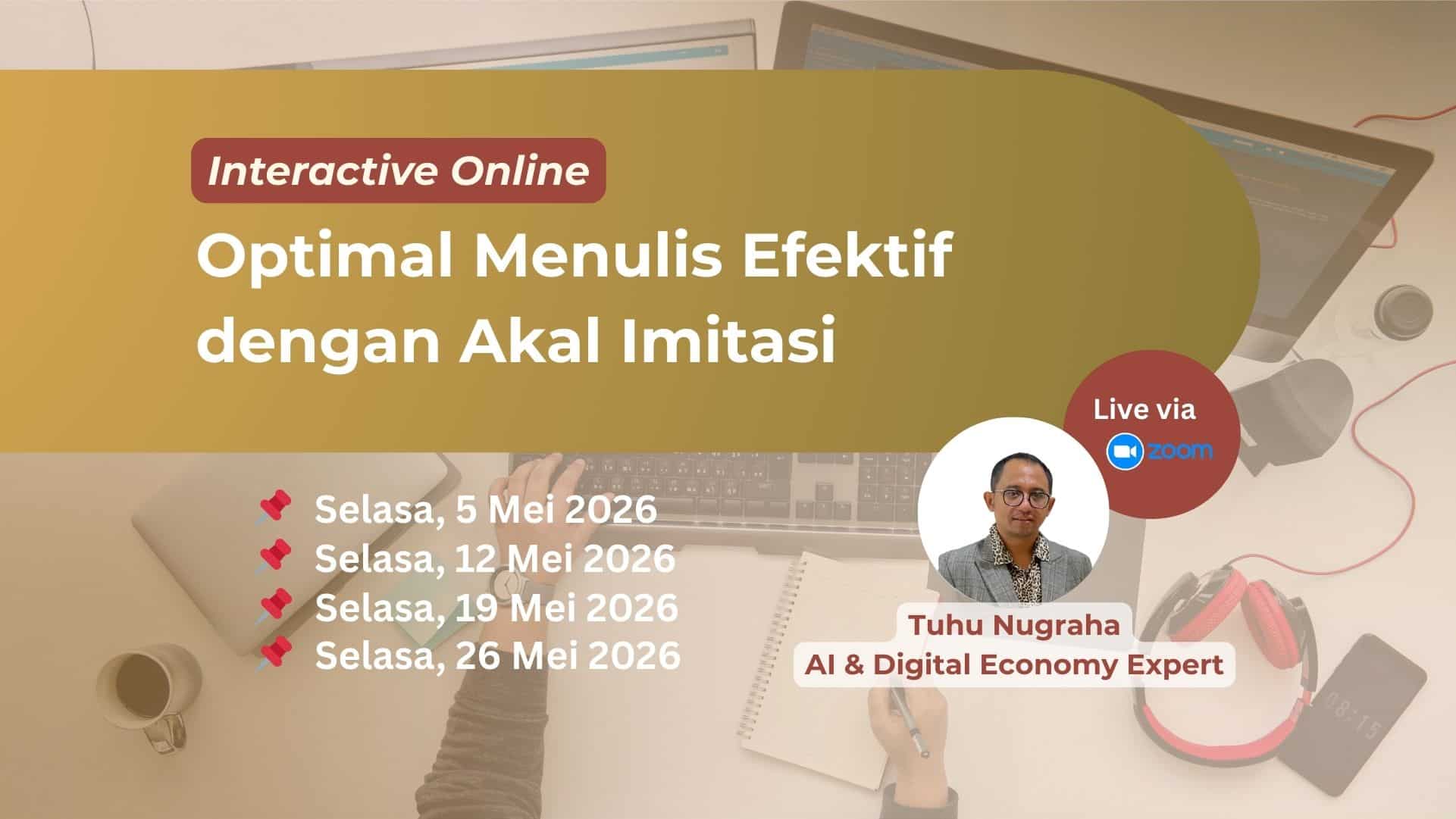 Interactive Online

Optimal Menulis Efektif dengan Akal Imitasi

Live via zoom

Selasa, 5 Mei 2026
Selasa, 12 Mei 2026
Selasa, 19 Mei 2026
Selasa, 26 Mei 2026

Tuhu Nugraha
AI & Digital Economy Expert